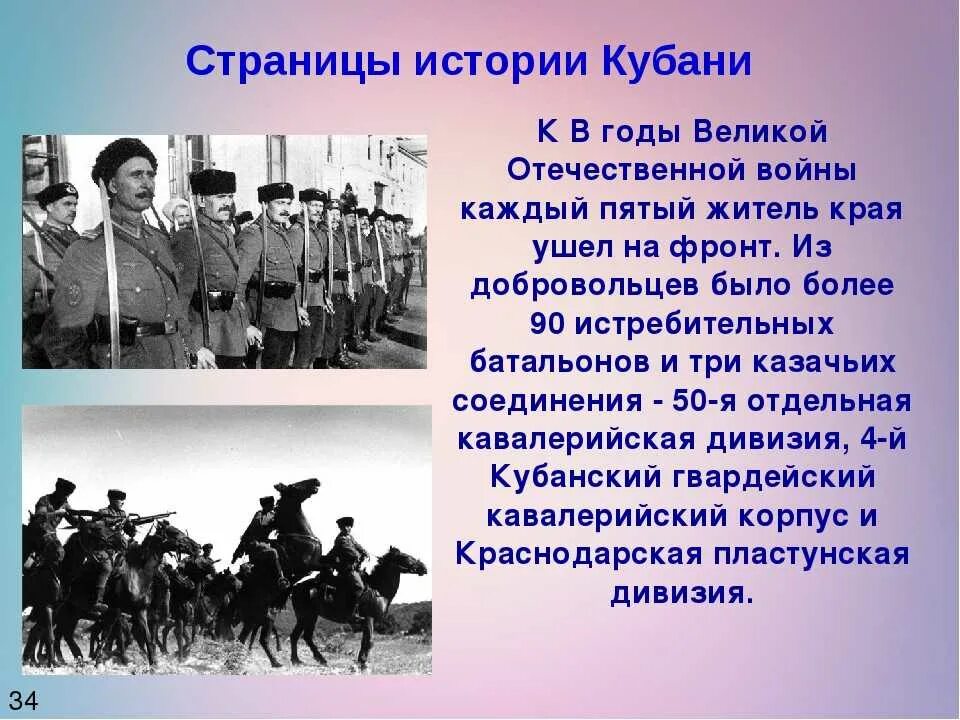 Страницы истории Кубани

К В годы Великой Отечественной войны каждый пятый житель края ушел на фронт. Из добровольцев было более 90 истребительных батальонов и три казачьих соединения - 50-я отдельная кавалерийская дивизия, 4-й Кубанский гвардейский кавалерийский корпус и Краснодарская пластунская дивизия.

34